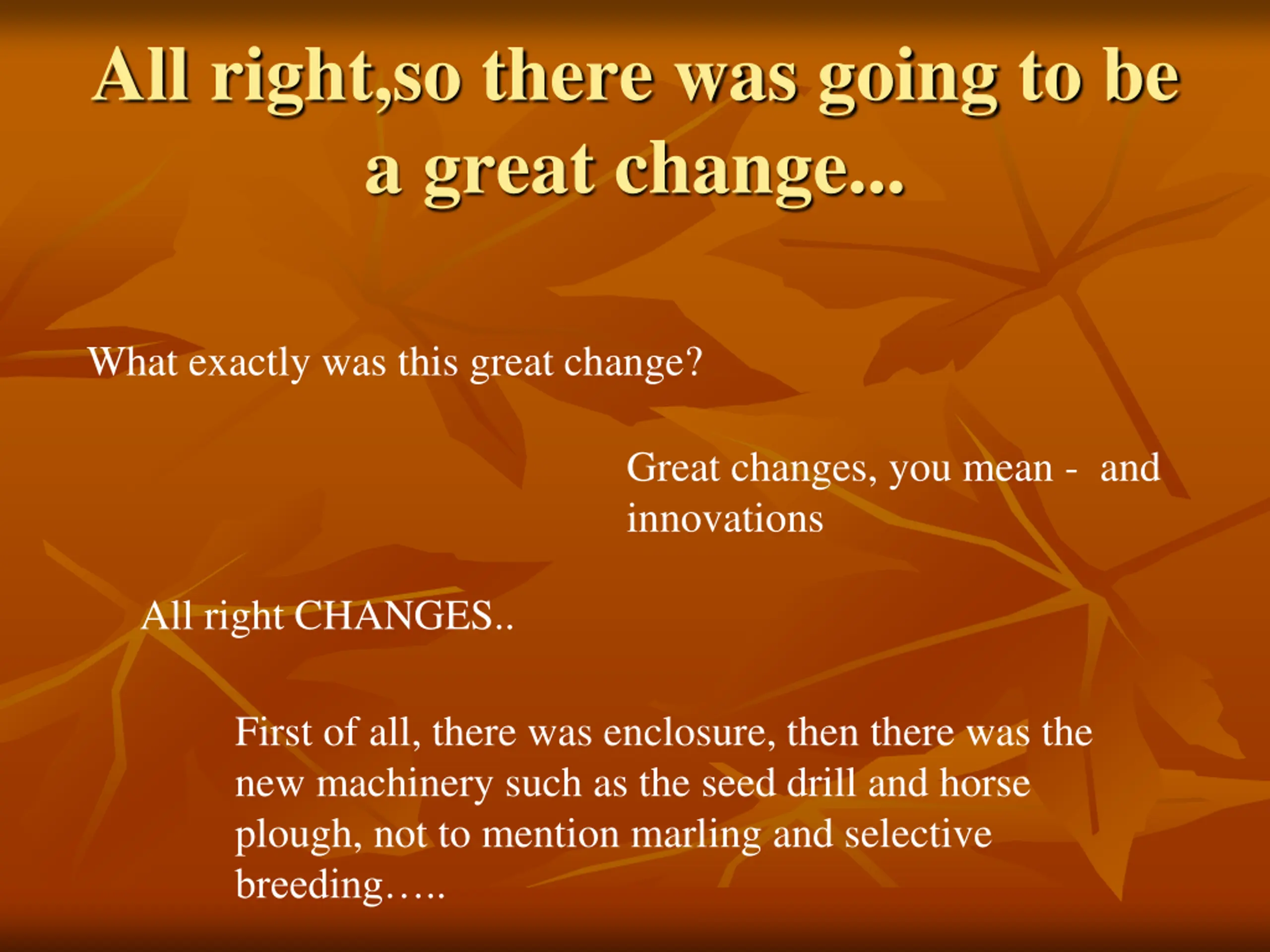 All right,so there was going to be a great change...

What exactly was this great change?

Great changes, you mean - and innovations

All right CHANGES..

First of all, there was enclosure, then there was the new machinery such as the seed drill and horse plough, not to mention marling and selective breeding…..